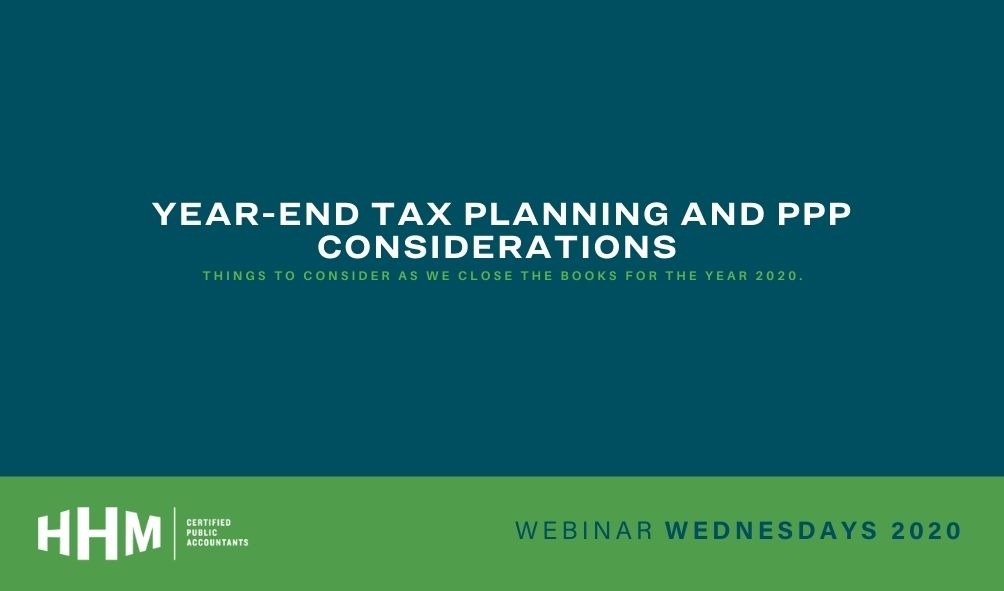 YEAR-END TAX PLANNING AND PPP CONSIDERATIONS

THINGS TO CONSIDER AS WE CLOSE THE BOOKS FOR THE YEAR 2020.

HHM CERTIFIED PUBLIC ACCOUNTANTS

WEBINAR WEDNESDAYS 2020